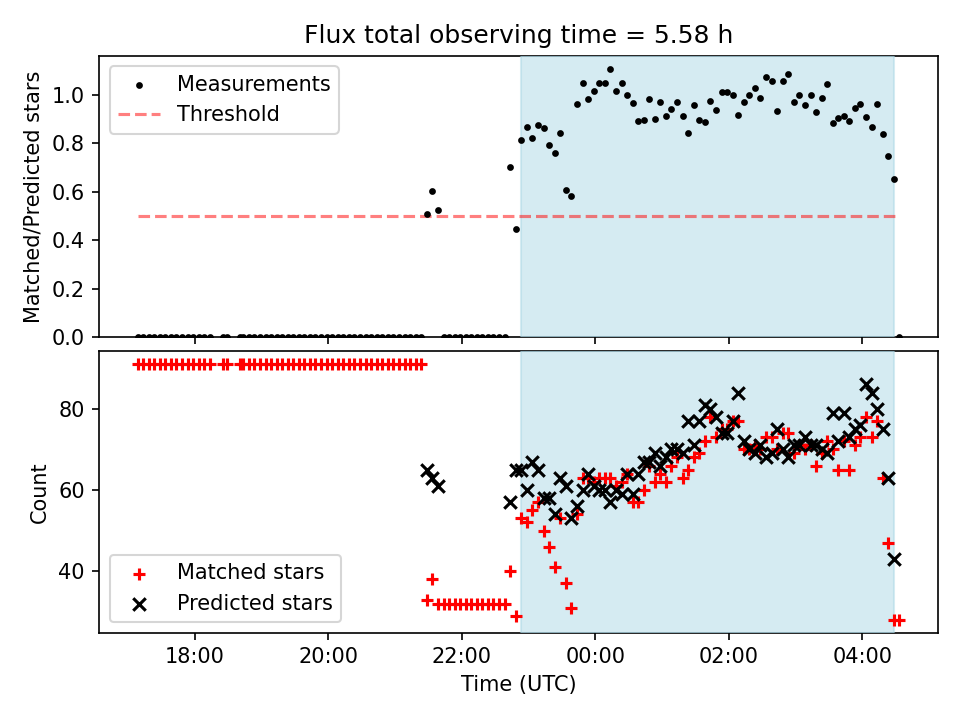 Flux total observing time = 5.58 h

Measurements
Threshold

Matched/Predicted stars

1.0
0.8
0.6
0.4
0.2
0.0

Count

80
60
40

Matched stars
Predicted stars

18:00
20:00
22:00
00:00
02:00
04:00

Time (UTC)